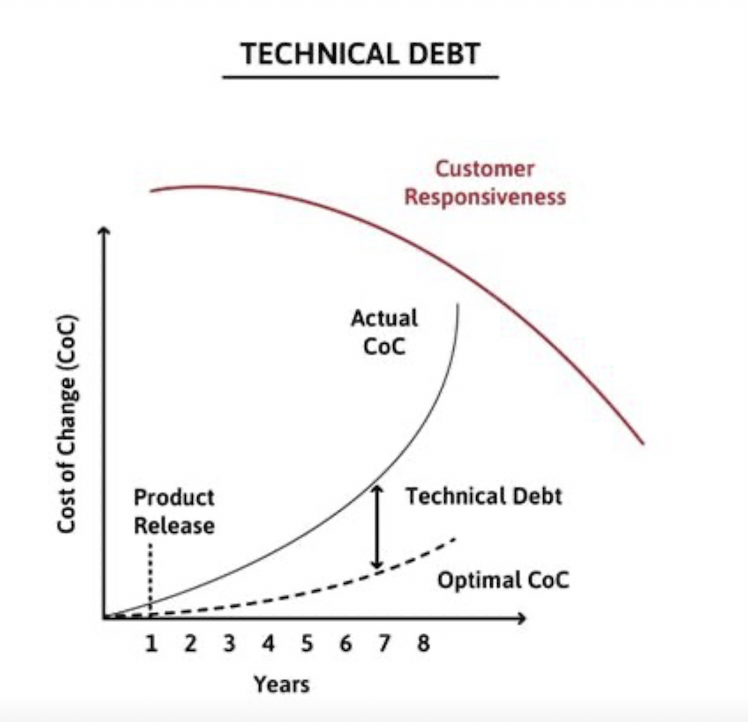 TECHNICAL DEBT

Customer Responsiveness

Cost of Change (CoC)

Actual CoC

Product Release

Technical Debt

Optimal CoC

1 2 3 4 5 6 7 8

Years